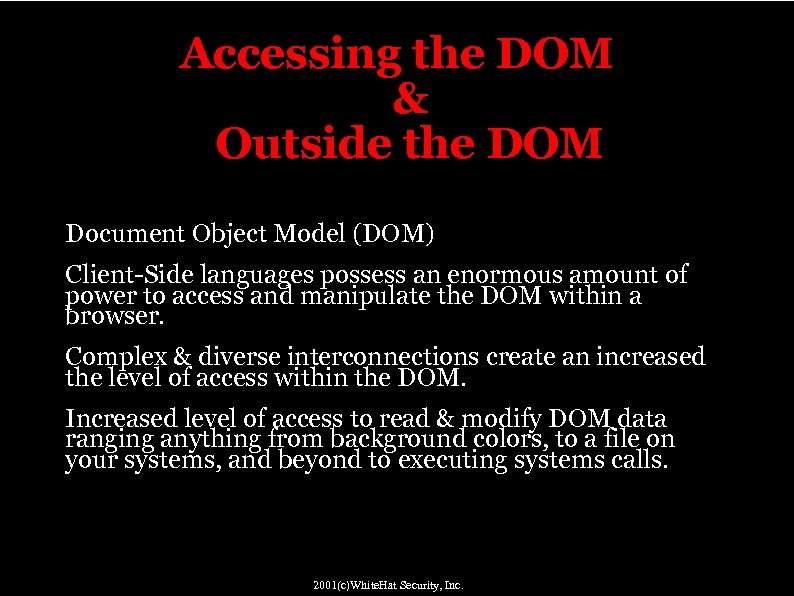 Accessing the DOM
&
Outside the DOM

Document Object Model (DOM)

Client-Side languages possess an enormous amount of power to access and manipulate the DOM within a browser.

Complex & diverse interconnections create an increased the level of access within the DOM.

Increased level of access to read & modify DOM data ranging anything from background colors, to a file on your systems, and beyond to executing systems calls.

2001(c)WhiteHat Security, Inc.